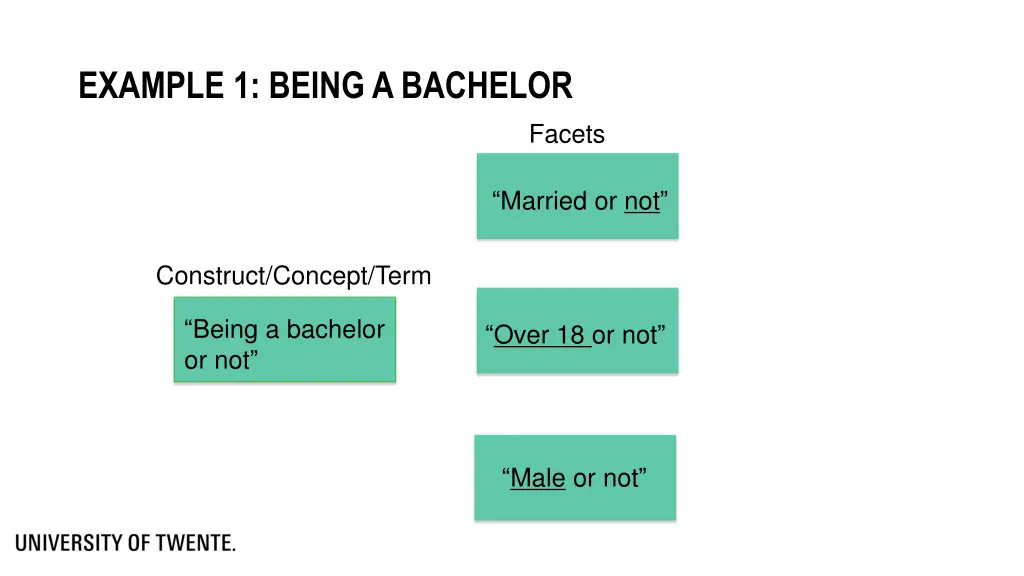 EXAMPLE 1: BEING A BACHELOR

Facets

“Married or not”

Construct/Concept/Term

“Being a bachelor or not”

“Over 18 or not”

“Male or not”

UNIVERSITY OF TWENTE.